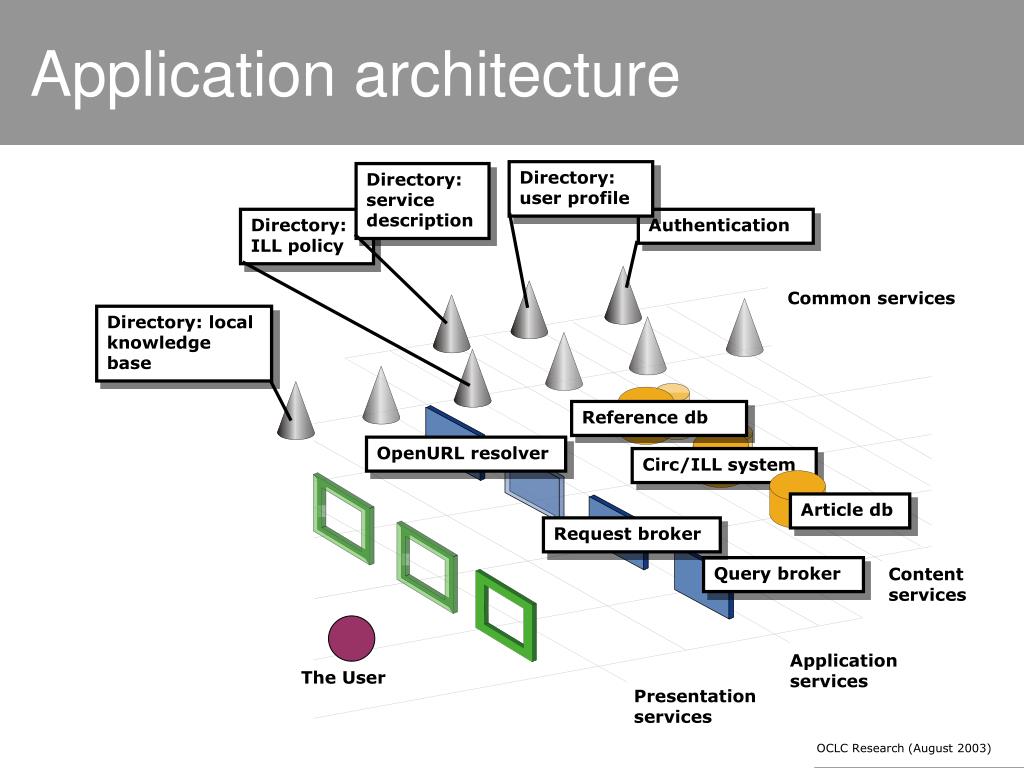 Application architecture

Directory: service description

Directory: user profile

Directory: ILL policy

Authentication

Common services

Directory: local knowledge base

Reference db

OpenURL resolver

Circ/ILL system

Article db

Request broker

Query broker

Content services

Application services

The User

Presentation services

OCLC Research (August 2003)